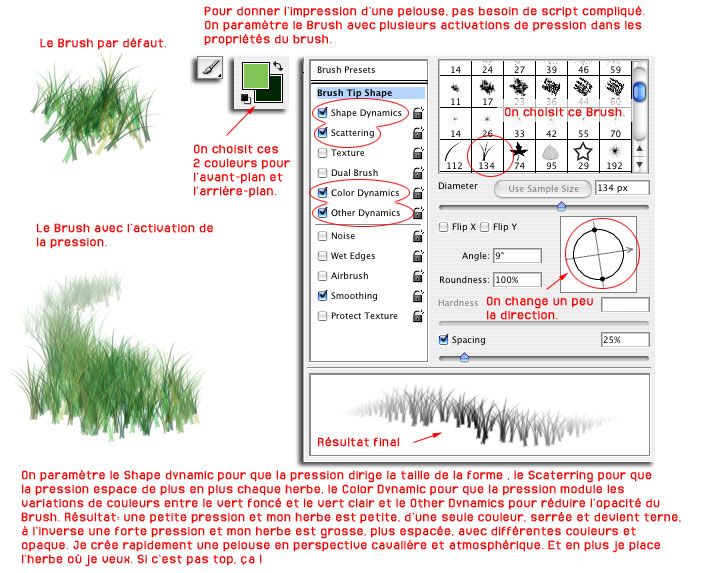 Pour donner l'impression d'une pelouse, pas besoin de script compliqué. On paramètre le Brush avec plusieurs activations de pression dans les propriétés du brush.

Le Brush par défaut.

On choisit ces 2 couleurs pour l'avant-plan et l'arrière-plan.

Le Brush avec l'activation de la pression.

Brush Presets

Brush Tip Shape

Shape Dynamics

Scattering

Texture

Dual Brush

Color Dynamics

Other Dynamics

Noise

Wet Edges

Airbrush

Smoothing

Protect Texture

| 14 | 24 | 27 | 39 | 46 | 59 |
|---|---|---|---|---|---|
| 11 | 17 | 23 | 36 | 44 | 60 |
| 14 | 26 | 33 | 42 | 55 | 70 |
| 112 | 134 | 74 | 95 | 29 | 192 |

On choisit ce Brush.

Diameter

Use Sample Size

134 px

Flip X

Flip Y

Angle: 9°

Roundness: 100%

Hardness

On change un peu la direction.

Spacing

25%

Résultat final

On paramètre le Shape dynamic pour que la pression dirige la taille de la forme , le Scaterring pour que la pression espace de plus en plus chaque herbe, le Color Dynamic pour que la pression module les variations de couleurs entre le vert foncé et le vert clair et le Other Dynamics pour réduire l'opacité du Brush. Résultat: une petite pression et mon herbe est petite, d'une seule couleur, serrée et devient terne, à l'inverse une forte pression et mon herbe est grosse, plus espacée, avec différentes couleurs et opaque. Je crée rapidement une pelouse en perspective cavalière et atmosphérique. Et en plus je place l'herbe où je veux. Si c'est pas top, ça !